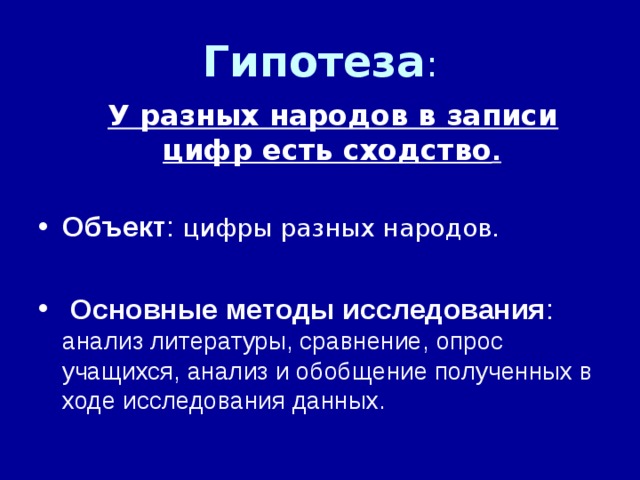 Гипотеза:

У разных народов в записи цифр есть сходство.

• Объект: цифры разных народов.

• Основные методы исследования: анализ литературы, сравнение, опрос учащихся, анализ и обобщение полученных в ходе исследования данных.